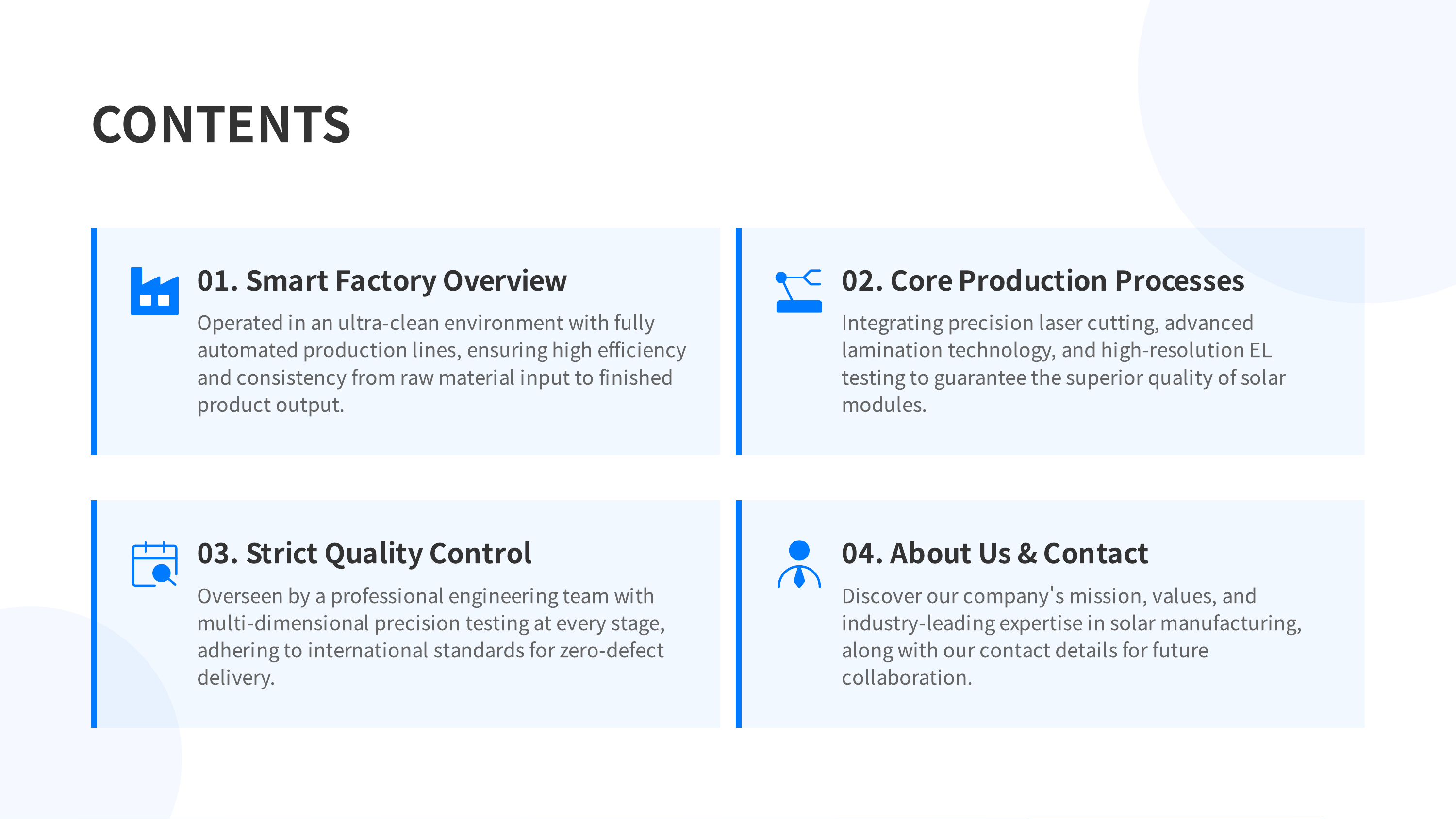 CONTENTS

01. Smart Factory Overview

Operated in an ultra-clean environment with fully automated production lines, ensuring high efficiency and consistency from raw material input to finished product output.

02. Core Production Processes

Integrating precision laser cutting, advanced lamination technology, and high-resolution EL testing to guarantee the superior quality of solar modules.

03. Strict Quality Control

Overseen by a professional engineering team with multi-dimensional precision testing at every stage, adhering to international standards for zero-defect delivery.

04. About Us & Contact

Discover our company's mission, values, and industry-leading expertise in solar manufacturing, along with our contact details for future collaboration.